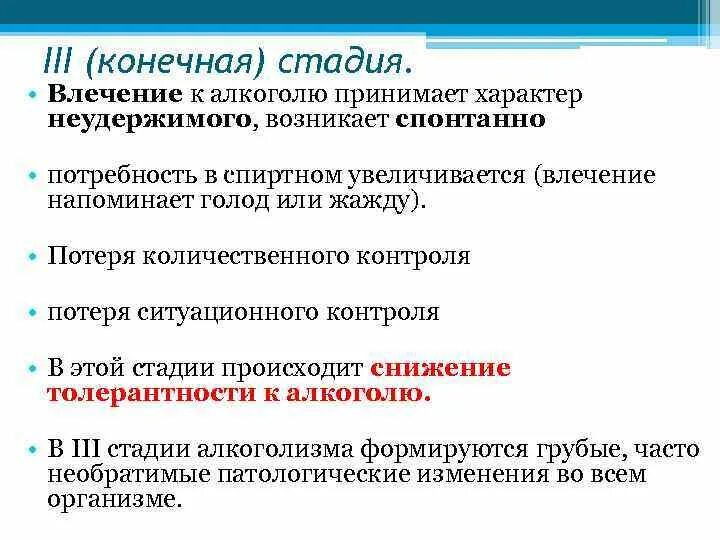 III (конечная) стадия.

• Влечение к алкоголю принимает характер неудержимого, возникает спонтанно

• потребность в спиртном увеличивается (влечение напоминает голод или жажду).

• Потеря количественного контроля

• потеря ситуационного контроля

• В этой стадии происходит снижение толерантности к алкоголю.

• В III стадии алкоголизма формируются грубые, часто необратимые патологические изменения во всем организме.